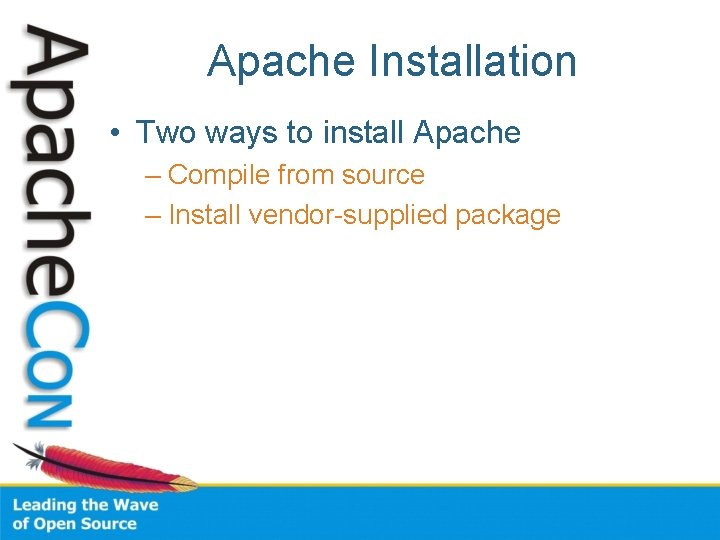 ApacheCon

Apache Installation

• Two ways to install Apache
– Compile from source
– Install vendor-supplied package

Leading the Wave of Open Source